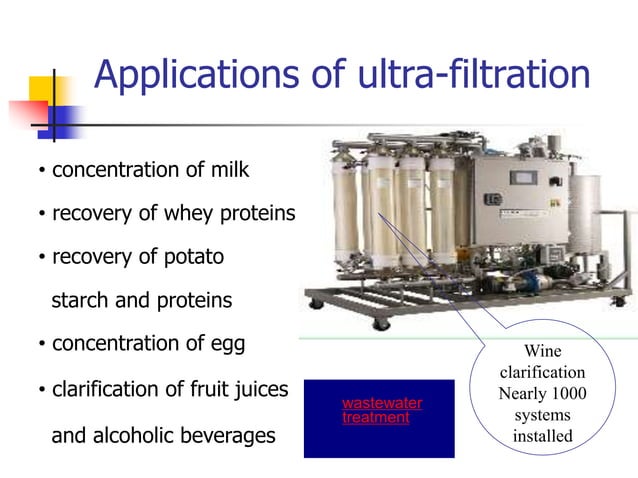 Applications of ultra-filtration

• concentration of milk
• recovery of whey proteins
• recovery of potato starch and proteins
• concentration of egg
• clarification of fruit juices and alcoholic beverages

wastewater treatment

Wine clarification Nearly 1000 systems installed